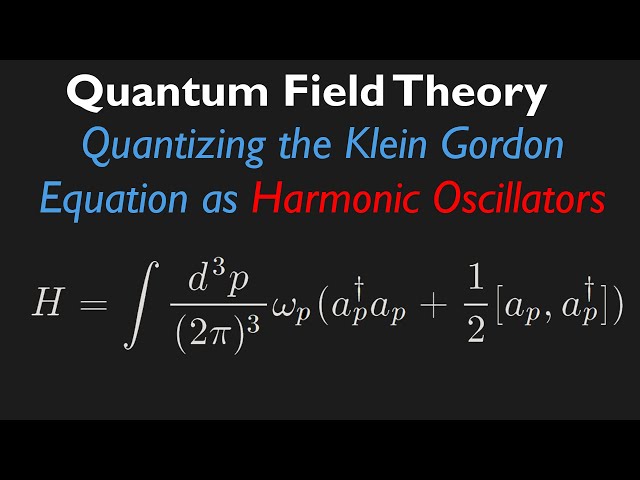 Quantum Field Theory

Quantizing the Klein Gordon Equation as Harmonic Oscillators

$H = \int \frac{d^3p}{(2\pi)^3} \omega_p (a_p^\dagger a_p + \frac{1}{2}[a_p, a_p^\dagger])$